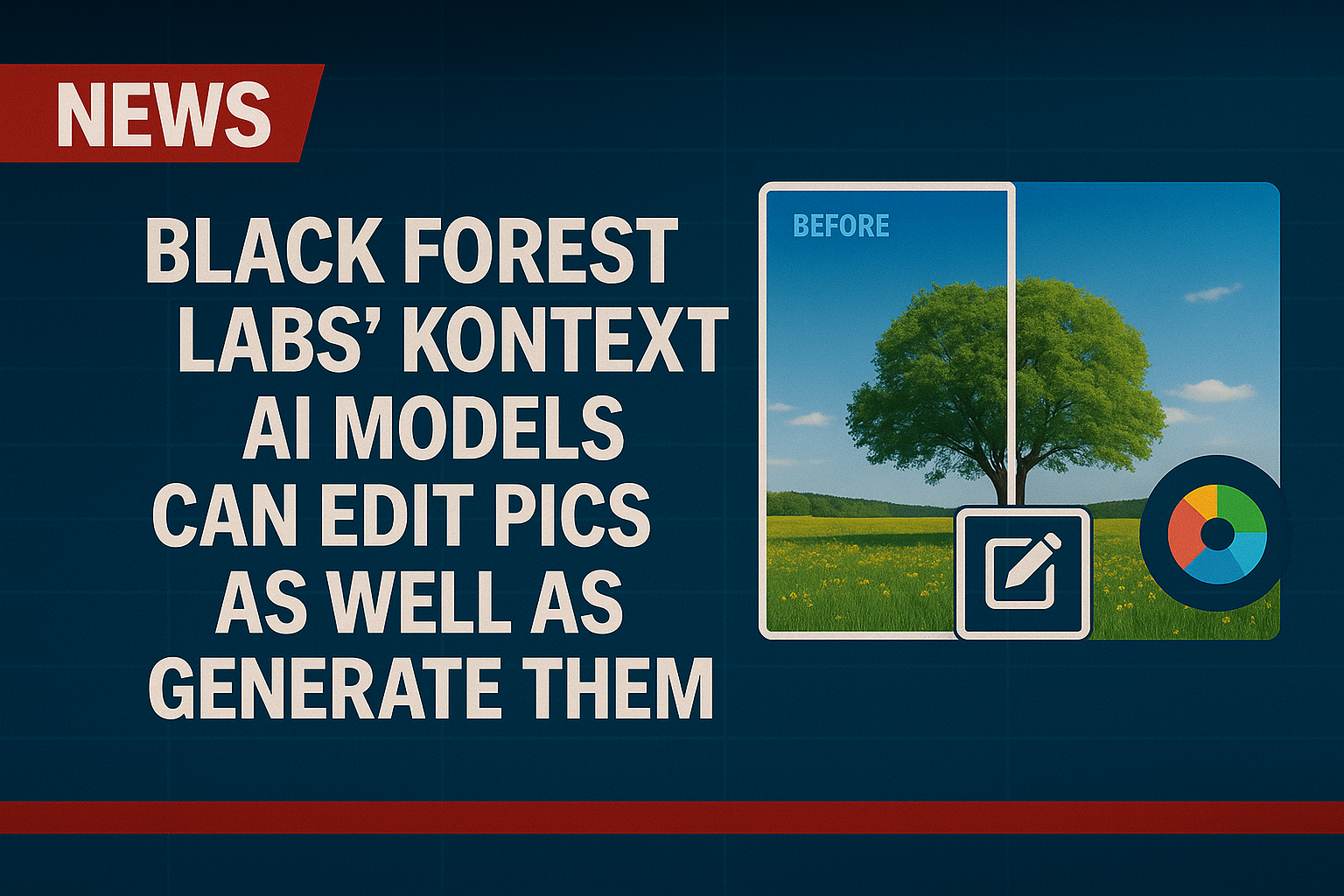 NEWS

BLACK FOREST LABS' KONTEXT AI MODELS CAN EDIT PICS AS WELL AS GENERATE THEM

BEFORE